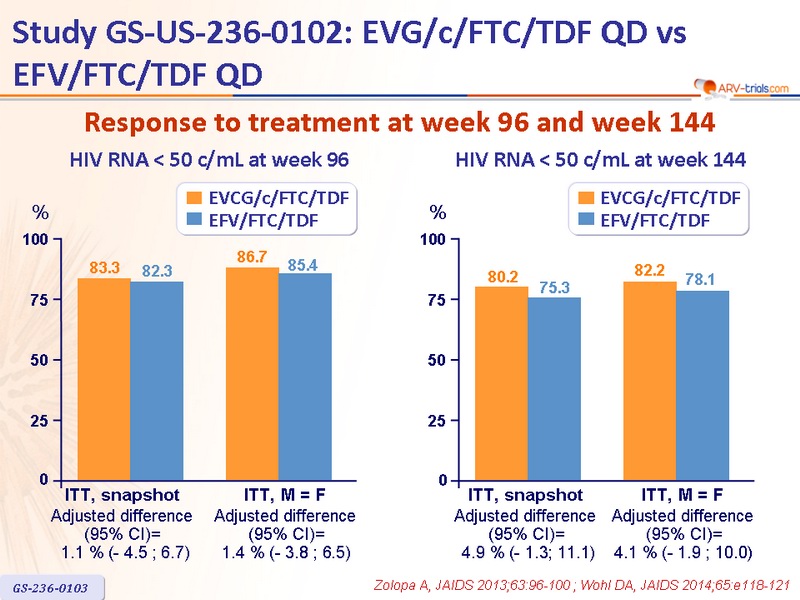 Study GS-US-236-0102: EVG/c/FTC/TDF QD vs EFV/FTC/TDF QD

ARV-trials.com

Response to treatment at week 96 and week 144

HIV RNA < 50 c/mL at week 96

EVCG/c/FTC/TDF
EFV/FTC/TDF

%

100
75
50
25
0

83.3 82.3 86.7 85.4

ITT, snapshot
Adjusted difference (95% CI)= 1.1 % (- 4.5 ; 6.7)

ITT, M = F
Adjusted difference (95% CI)= 1.4 % (- 3.8 ; 6.5)

HIV RNA < 50 c/mL at week 144

EVCG/c/FTC/TDF
EFV/FTC/TDF

%

100
75
50
25
0

80.2 75.3 82.2 78.1

ITT, snapshot
Adjusted difference (95% CI)= 4.9 % (- 1.3; 11.1)

ITT, M = F
Adjusted difference (95% CI)= 4.1 % (- 1.9 ; 10.0)

GS-236-0103

Zolopa A, JAIDS 2013;63:96-100 ; Wohl DA, JAIDS 2014;65:e118-121